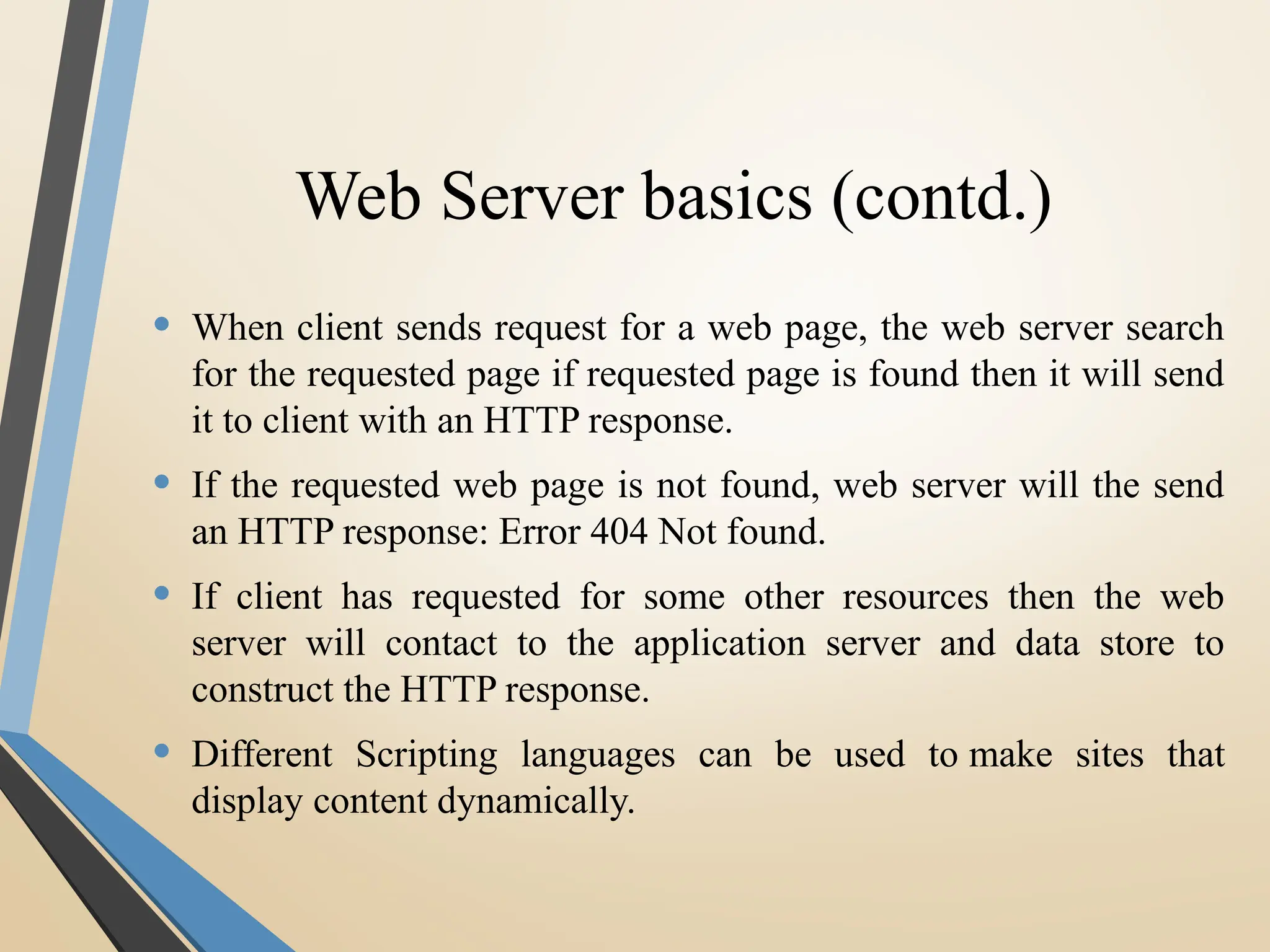 Web Server basics (contd.)

• When client sends request for a web page, the web server search for the requested page if requested page is found then it will send it to client with an HTTP response.

• If the requested web page is not found, web server will the send an HTTP response: Error 404 Not found.

• If client has requested for some other resources then the web server will contact to the application server and data store to construct the HTTP response.

• Different Scripting languages can be used to make sites that display content dynamically.